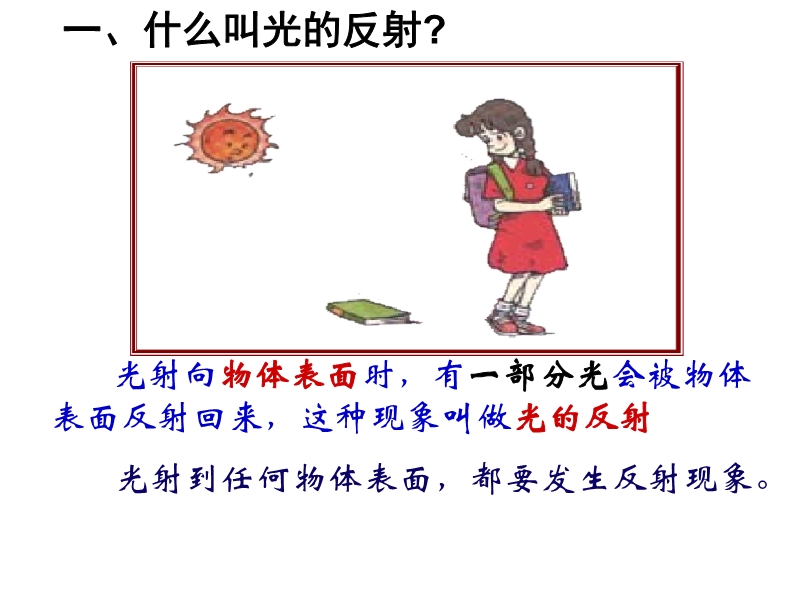 一、什么叫光的反射?

光射向物体表面时，有一部分光会被物体表面反射回来，这种现象叫做光的反射

光射到任何物体表面，都要发生反射现象。